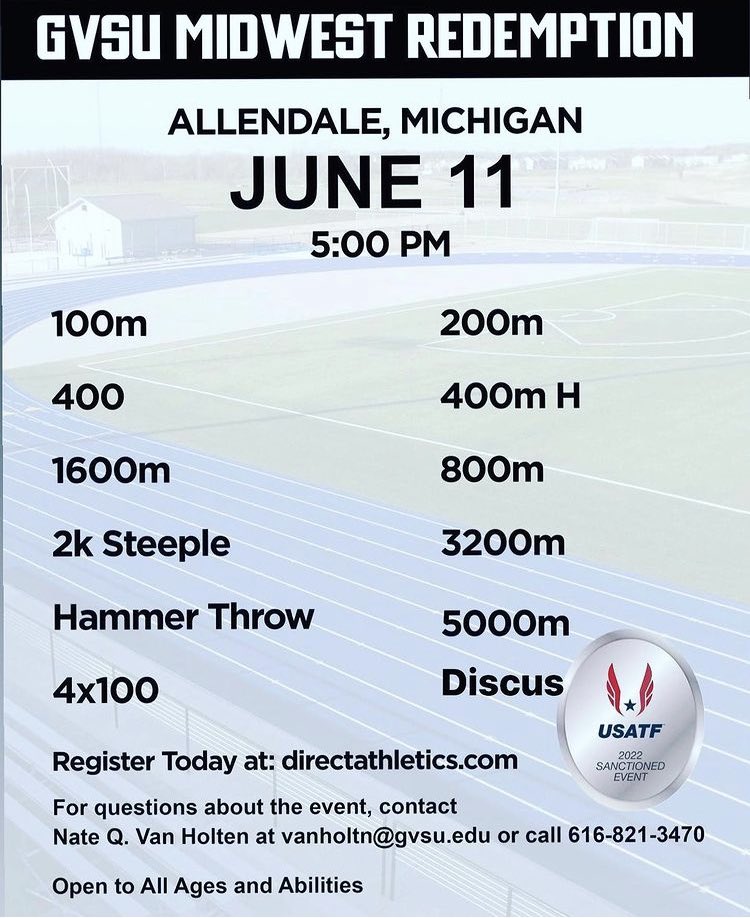 GVSU MIDWEST REDEMPTION

ALLENDALE, MICHIGAN
JUNE 11
5:00 PM

100m

400

1600m

2k Steeple

Hammer Throw

4x100

200m

400m H

800m

3200m

5000m

Discus

USATF
2022 SANCTIONED EVENT

Register Today at: directathletics.com

For questions about the event, contact Nate Q. Van Holten at vanholtn@gvsu.edu or call 616-821-3470

Open to All Ages and Abilities